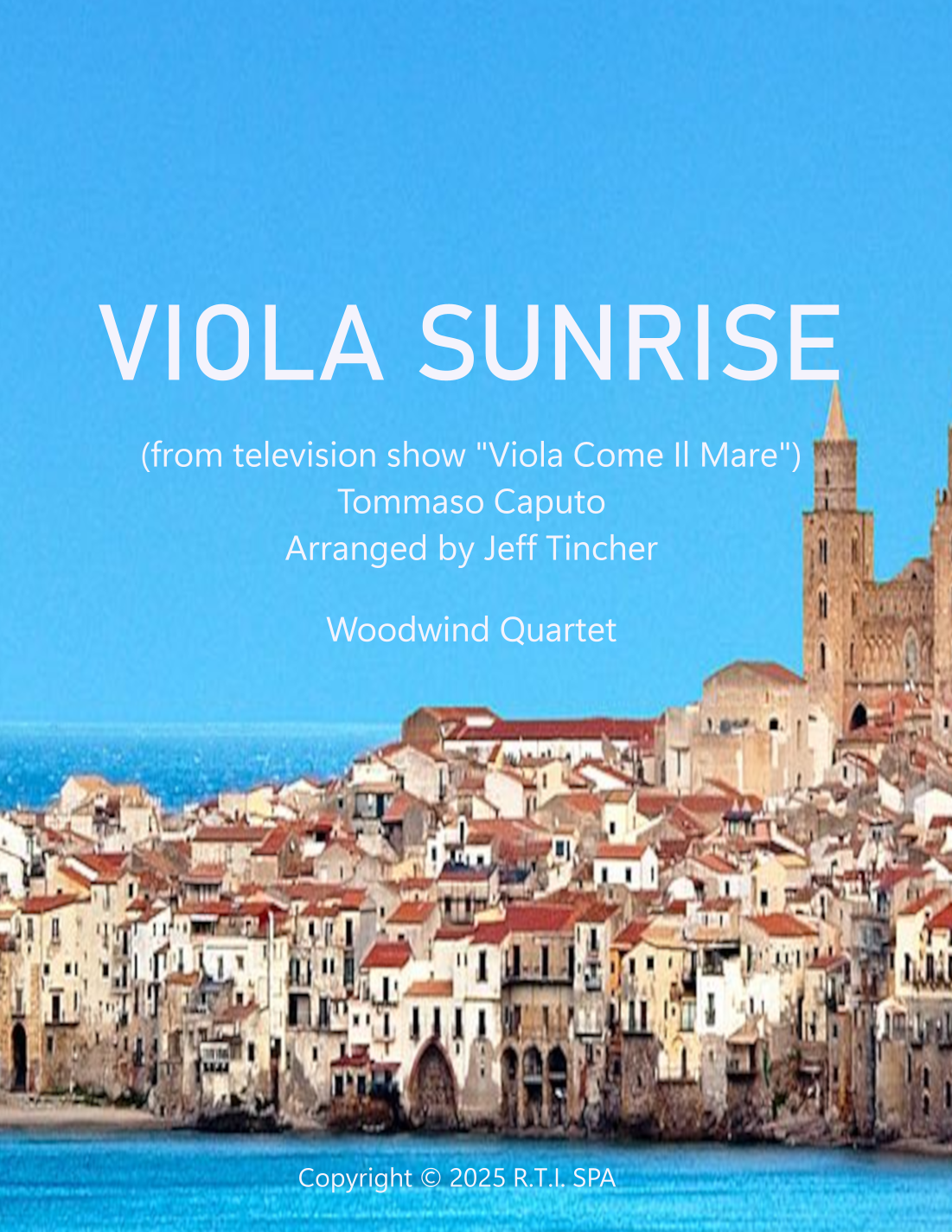 VIOLA SUNRISE

(from television show "Viola Come Il Mare")
Tommaso Caputo
Arranged by Jeff Tincher

Woodwind Quartet

Copyright © 2025 R.T.I. SPA